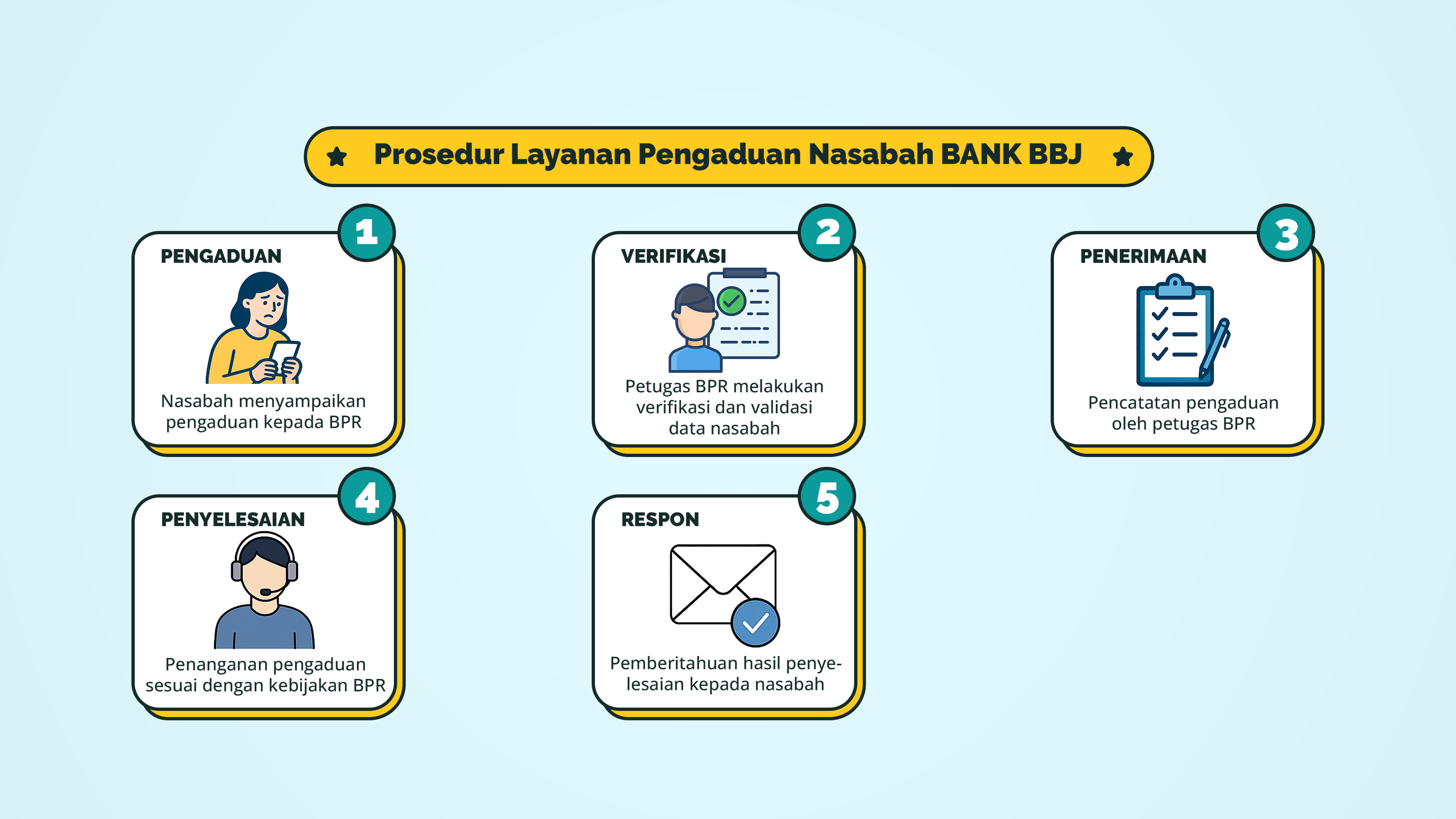 Prosedur Layanan Pengaduan Nasabah BANK BBJ

1
PENGADUAN
Nasabah menyampaikan pengaduan kepada BPR

2
VERIFIKASI
Petugas BPR melakukan verifikasi dan validasi data nasabah

3
PENERIMAAN
Pencatatan pengaduan oleh petugas BPR

4
PENYELESAIAN
Penanganan pengaduan sesuai dengan kebijakan BPR

5
RESPON
Pemberitahuan hasil penyelesaian kepada nasabah